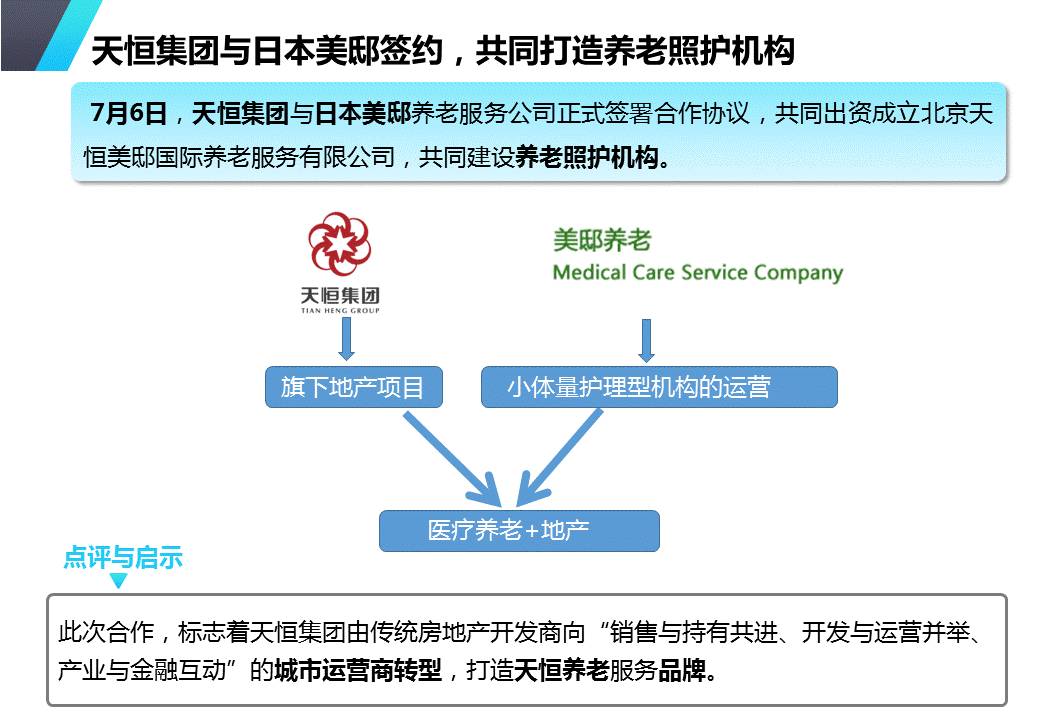 天恒集团与日本美邸签约，共同打造养老照护机构

7月6日，天恒集团与日本美邸养老服务公司正式签署合作协议，共同出资成立北京天恒美邸国际养老服务有限公司，共同建设养老照护机构。

天恒集团
TIAN HENG GROUP

美邸养老
Medical Care Service Company

旗下地产项目

小体量护理型机构的运营

医疗养老+地产

点评与启示

此次合作，标志着天恒集团由传统房地产开发商向“销售与持有共进、开发与运营并举、产业与金融互动”的城市运营商转型，打造天恒养老服务品牌。